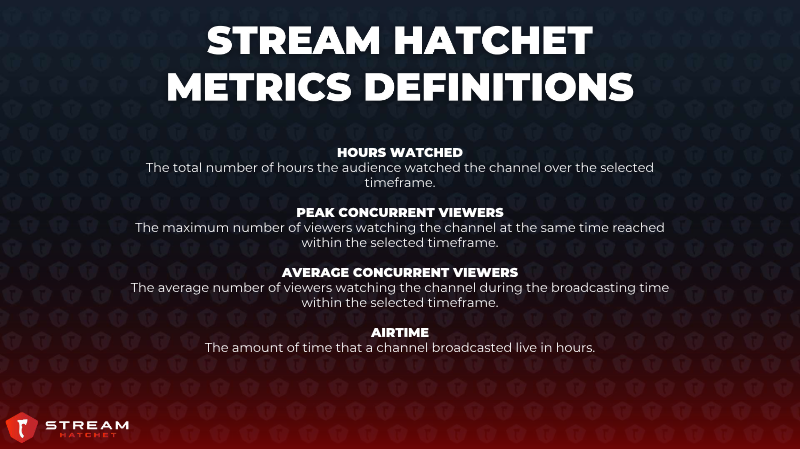 STREAM HATCHET METRICS DEFINITIONS

HOURS WATCHED
The total number of hours the audience watched the channel over the selected timeframe.

PEAK CONCURRENT VIEWERS
The maximum number of viewers watching the channel at the same time reached within the selected timeframe.

AVERAGE CONCURRENT VIEWERS
The average number of viewers watching the channel during the broadcasting time within the selected timeframe.

AIRTIME
The amount of time that a channel broadcasted live in hours.

STREAM HATCHET